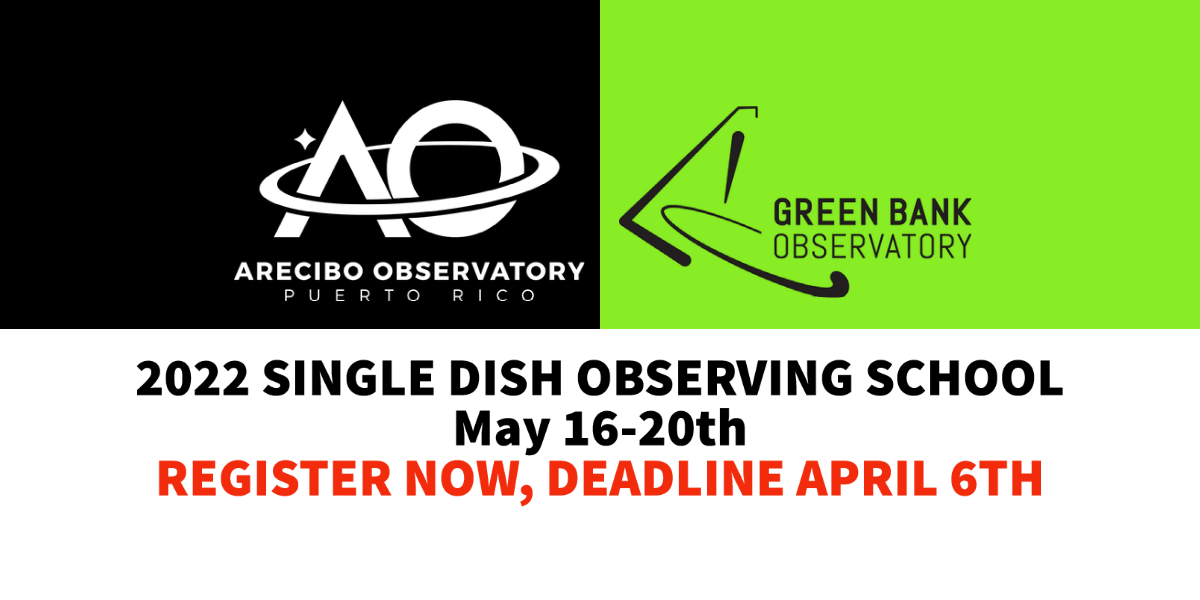 AO
ARECIBO OBSERVATORY
PUERTO RICO

GREEN BANK
OBSERVATORY

2022 SINGLE DISH OBSERVING SCHOOL
May 16-20th
REGISTER NOW, DEADLINE APRIL 6TH